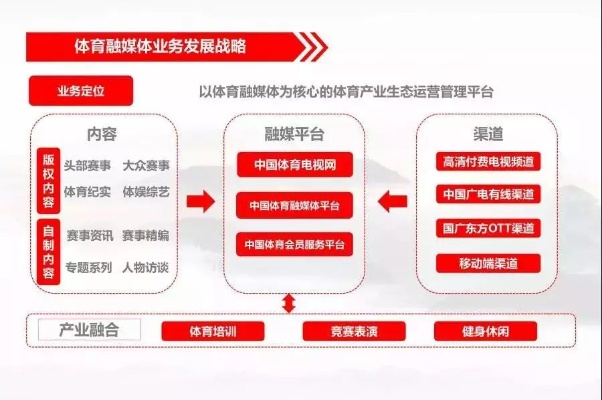 体育融媒体业务发展战略

业务定位

以体育融媒体为核心的体育产业生态运营管理平台

内容

版权内容

头部赛事 大众赛事

体育纪实 体娱综艺

自制内容

赛事资讯 赛事精编

专题系列 人物访谈

融媒平台

中国体育电视网

中国体育融媒体平台

中国体育会员服务平台

渠道

高清付费电视频道

中国广电有线渠道

国广东方OTT渠道

移动端渠道

产业融合

体育培训

竞赛表演

健身休闲